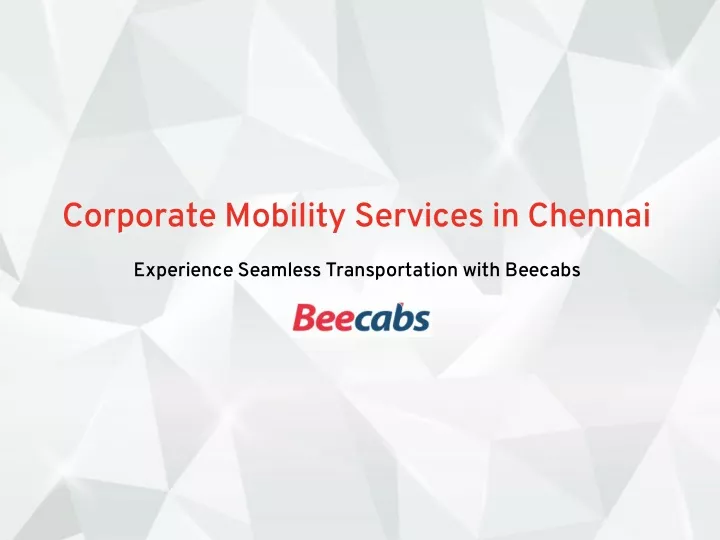 Corporate Mobility Services in Chennai

Experience Seamless Transportation with Beecabs

Beecabs